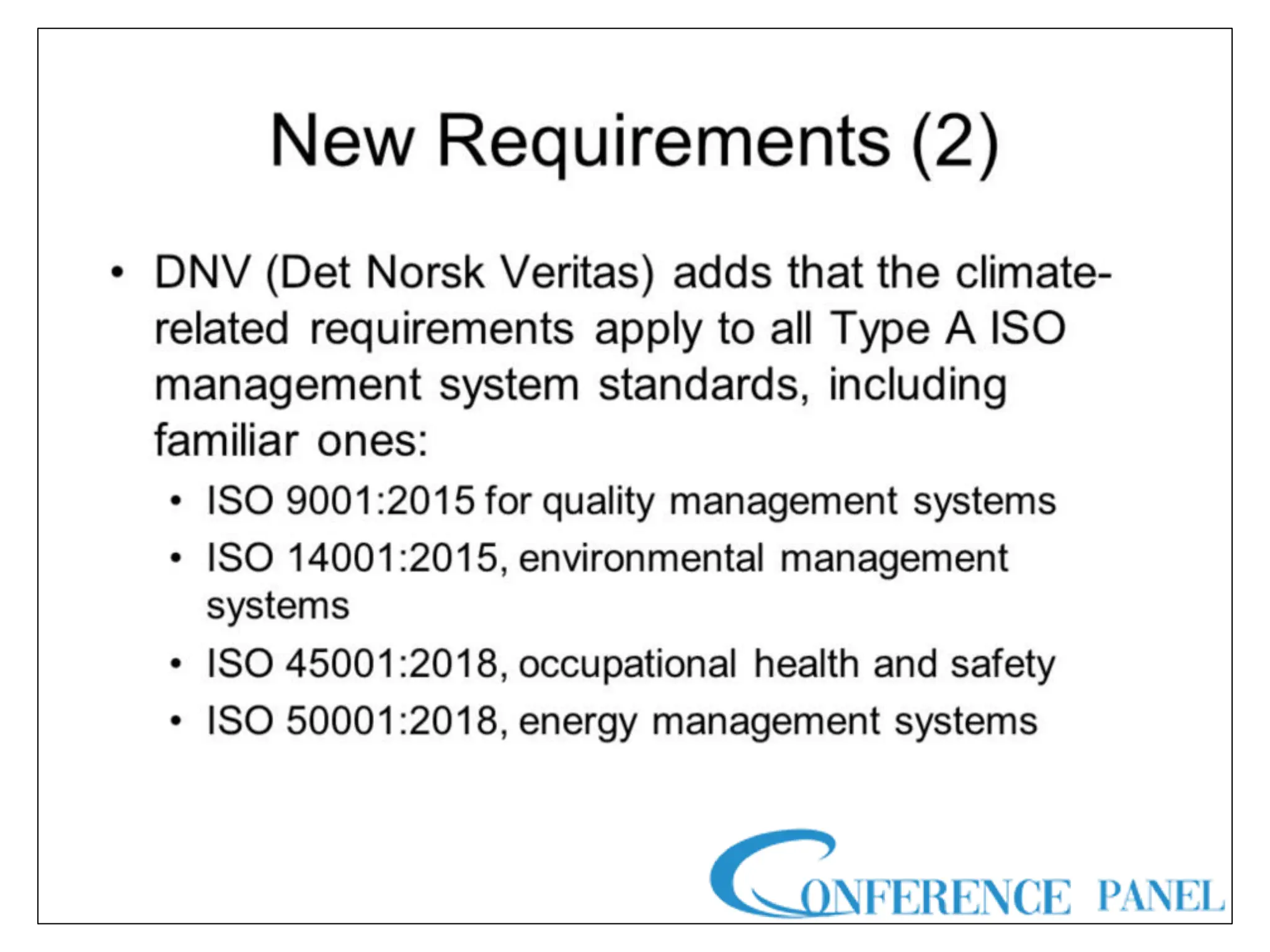 New Requirements (2)

• DNV (Det Norsk Veritas) adds that the climate-related requirements apply to all Type A ISO management system standards, including familiar ones:
  • ISO 9001:2015 for quality management systems
  • ISO 14001:2015, environmental management systems
  • ISO 45001:2018, occupational health and safety
  • ISO 50001:2018, energy management systems

CONFERENCE PANEL